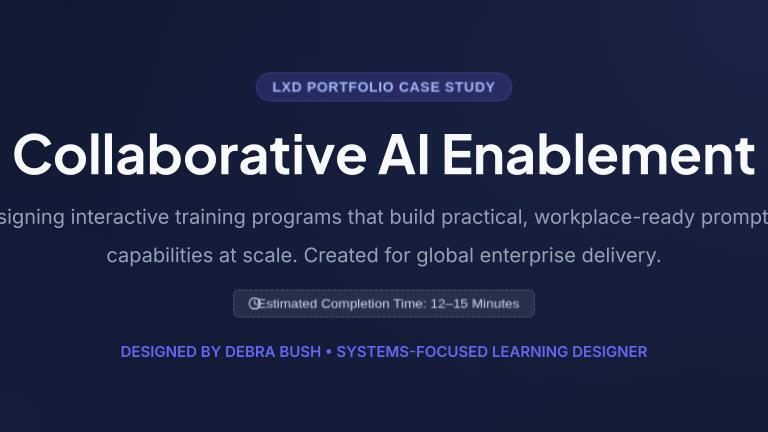 LXD PORTFOLIO CASE STUDY

Collaborative AI Enablement

signing interactive training programs that build practical, workplace-ready prompt capabilities at scale. Created for global enterprise delivery.

Estimated Completion Time: 12–15 Minutes

DESIGNED BY DEBRA BUSH • SYSTEMS-FOCUSED LEARNING DESIGNER